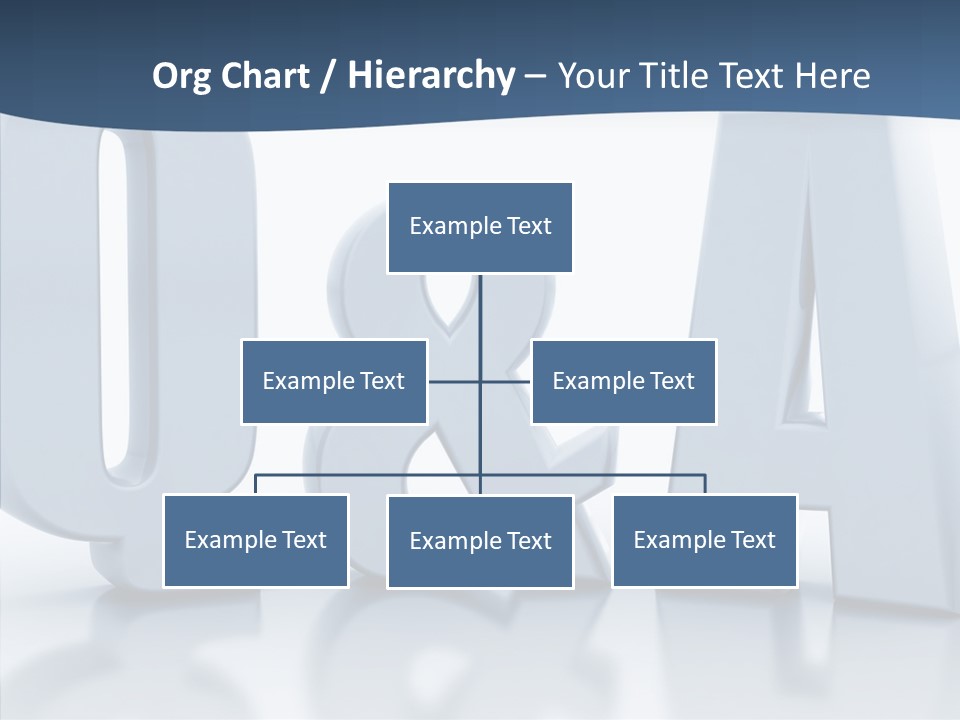 Org Chart / Hierarchy – Your Title Text Here

Example Text

Example Text

Example Text

Example Text

Example Text

Example Text